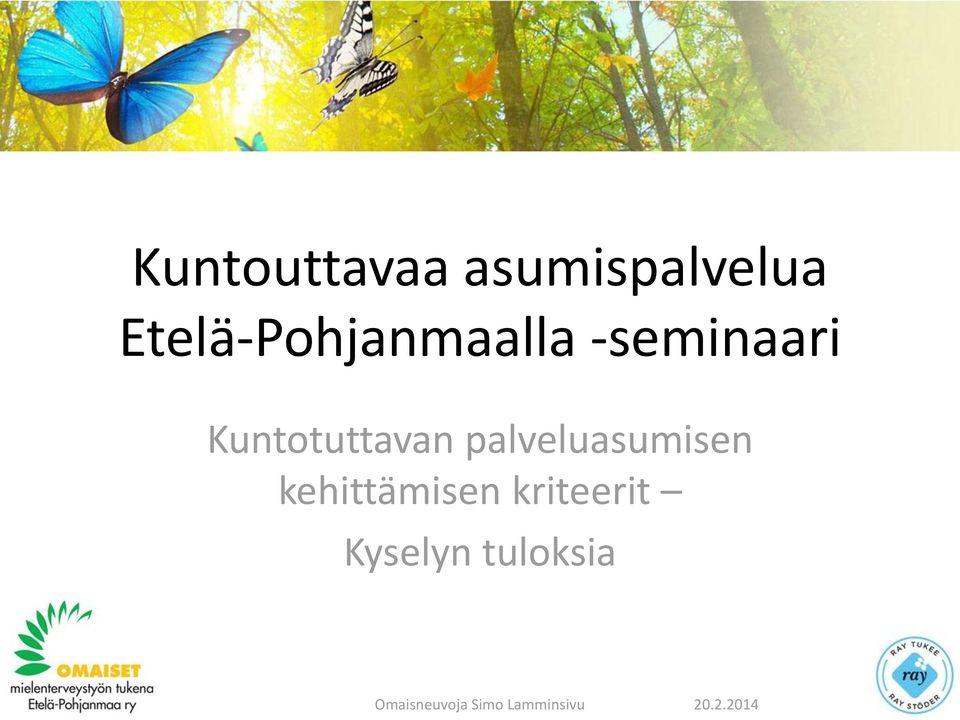 Kuntouttavaa asumispalvelua Etelä-Pohjanmaalla -seminaari

Kuntotuttavan palveluasumisen kehittämisen kriteerit –

Kyselyn tuloksia

OMAISET
mielenterveystyön tukena
Etelä-Pohjanmaa ry

Omaisneuvoja Simo Lamminsivu

20.2.2014

RAY TUKEE
ray
RAY STÖDER